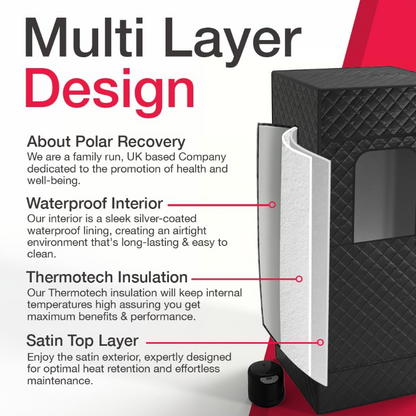 Multi Layer Design

About Polar Recovery
We are a family run, UK based Company dedicated to the promotion of health and well-being.

Waterproof Interior
Our interior is a sleek silver-coated waterproof lining, creating an airtight environment that's long-lasting & easy to clean.

Thermotech Insulation
Our Thermotech insulation will keep internal temperatures high assuring you get maximum benefits & performance.

Satin Top Layer
Enjoy the satin exterior, expertly designed for optimal heat retention and effortless maintenance.